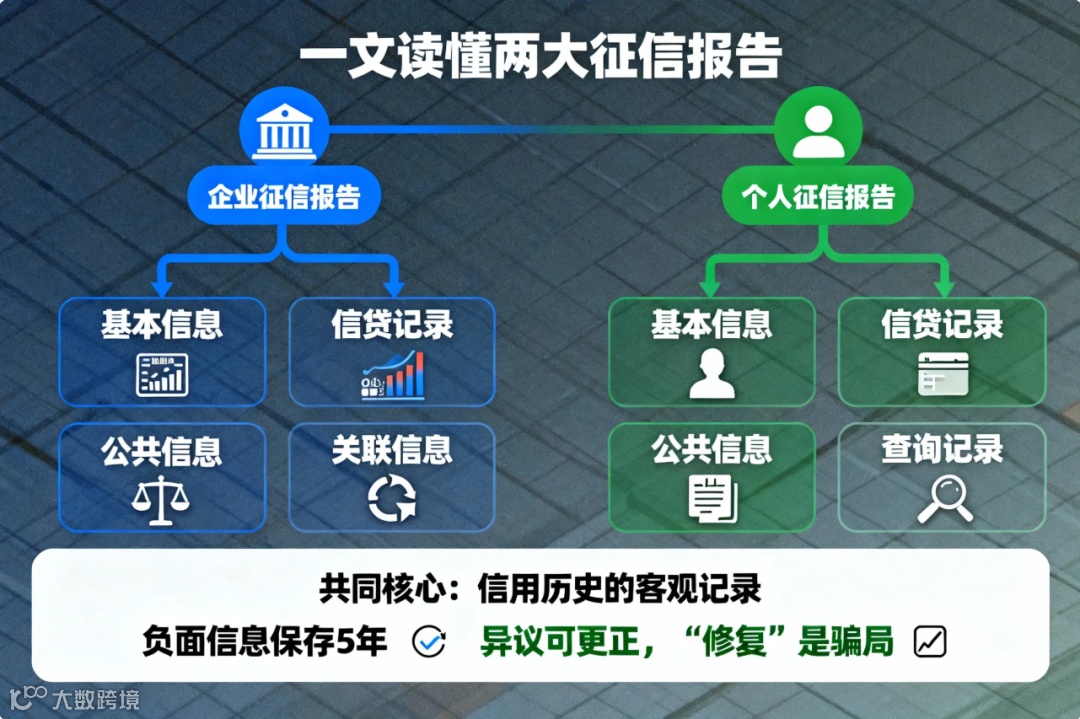 一文读懂两大征信报告

企业征信报告

基本信息

信贷记录

公共信息

关联信息

个人征信报告

基本信息

信贷记录

公共信息

查询记录

共同核心：信用历史的客观记录

负面信息保存5年 异议可更正，“修复”是骗局

大数跨境